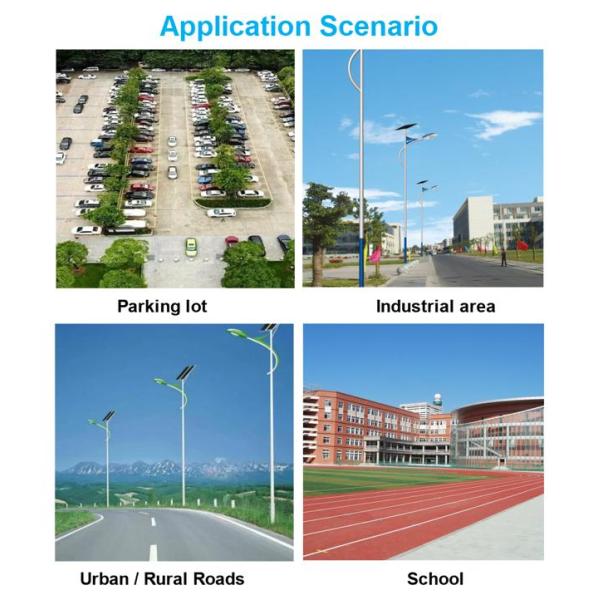 Application Scenario

Parking lot

Industrial area

Urban / Rural Roads

School